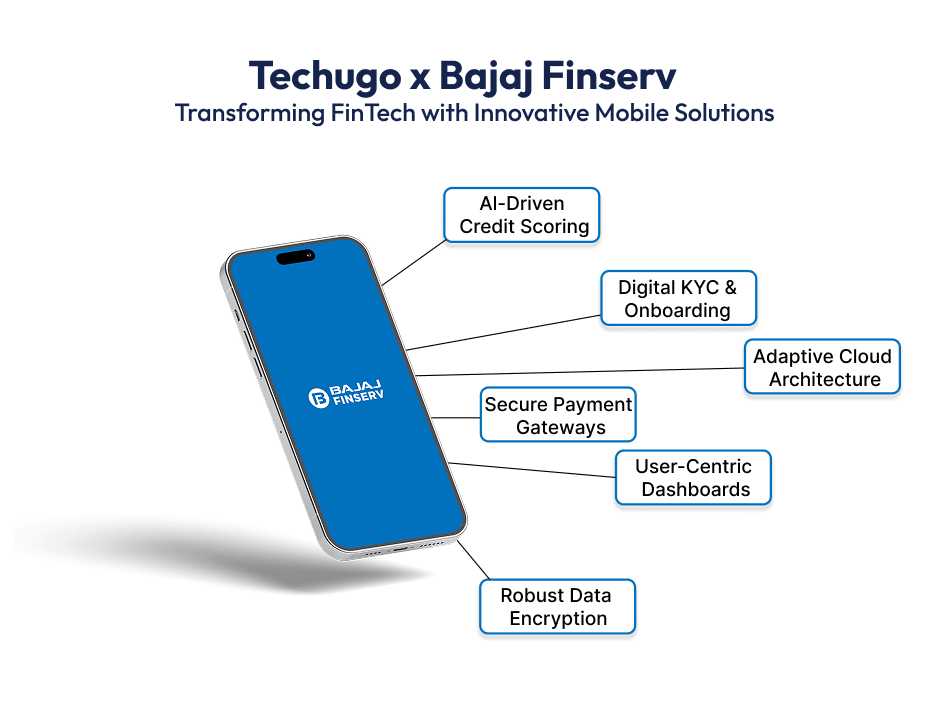 Techugo x Bajaj Finserv
Transforming FinTech with Innovative Mobile Solutions

BAJAJ FINSERV

AI-Driven Credit Scoring

Digital KYC & Onboarding

Adaptive Cloud Architecture

Secure Payment Gateways

User-Centric Dashboards

Robust Data Encryption